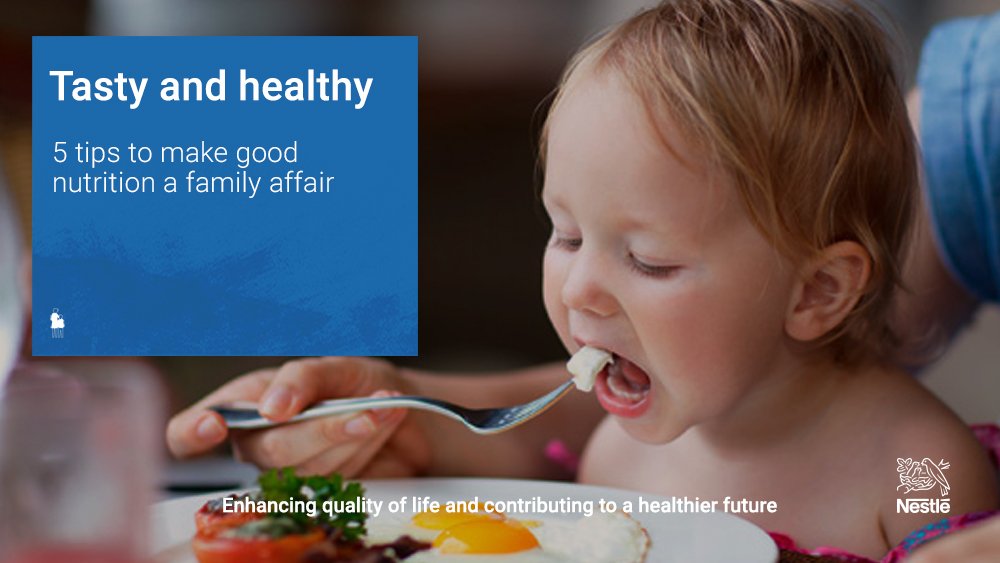 Tasty and healthy

5 tips to make good nutrition a family affair

Enhancing quality of life and contributing to a healthier future

Nestlé